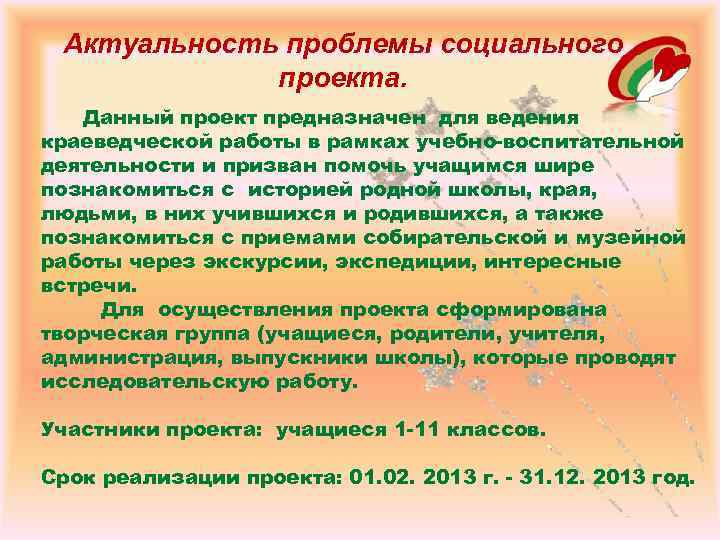 Актуальность проблемы социального проекта.

Данный проект предназначен для ведения краеведческой работы в рамках учебно-воспитательной деятельности и призван помочь учащимся шире познакомиться с историей родной школы, края, людьми, в них учившихся и родившихся, а также познакомиться с приемами собирательской и музейной работы через экскурсии, экспедиции, интересные встречи.

Для осуществления проекта сформирована творческая группа (учащиеся, родители, учителя, администрация, выпускники школы), которые проводят исследовательскую работу.

Участники проекта: учащиеся 1-11 классов.

Срок реализации проекта: 01.02. 2013 г. - 31.12. 2013 год.